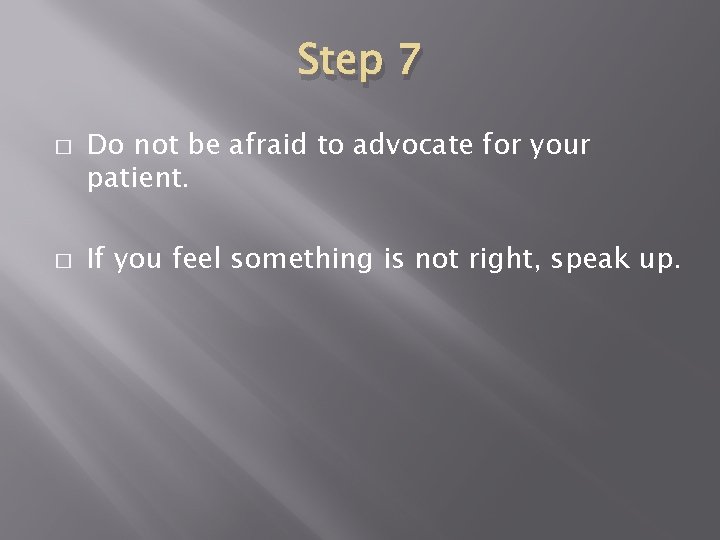 Step 7

□ Do not be afraid to advocate for your patient.

□ If you feel something is not right, speak up.